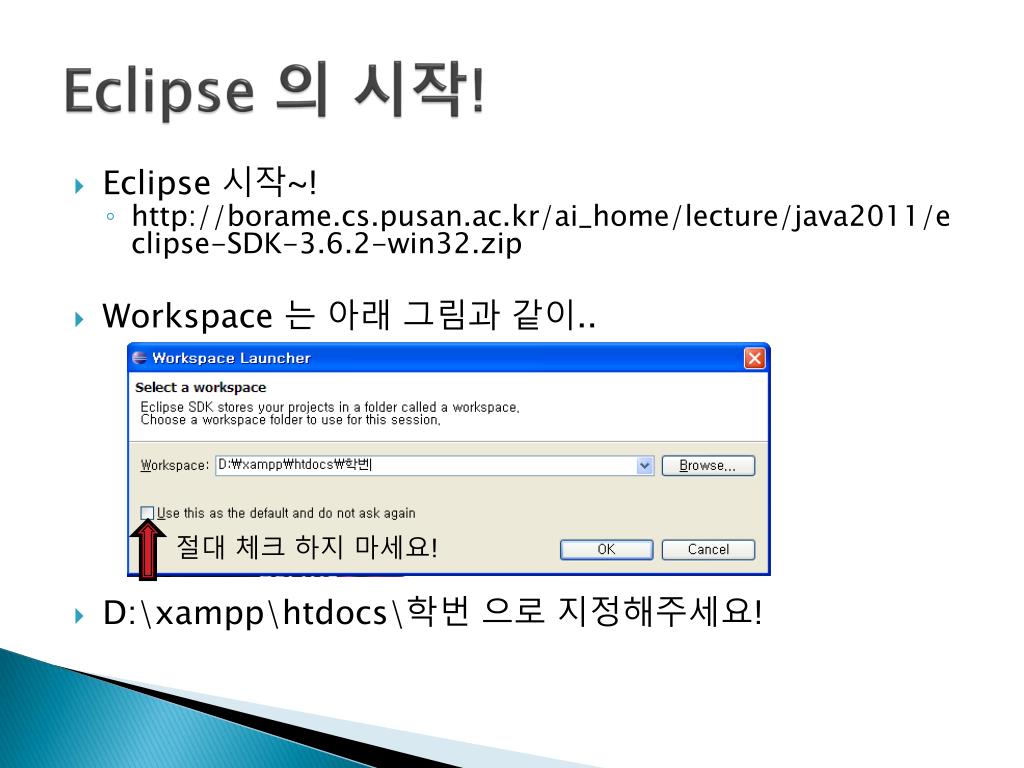 Eclipse 의 시작!

Eclipse 시작~!

http://borame.cs.pusan.ac.kr/ai_home/lecture/java2011/eclipse-SDK-3.6.2-win32.zip

Workspace 는 아래 그림과 같이..

Workspace Launcher

Select a workspace

Eclipse SDK stores your projects in a folder called a workspace.
Choose a workspace folder to use for this session.

Workspace: D:₩xampp₩htdocs₩학번

Browse...

Use this as the default and do not ask again

절대 체크 하지 마세요!

OK

Cancel

D:\xampp\htdocs\학번 으로 지정해주세요!